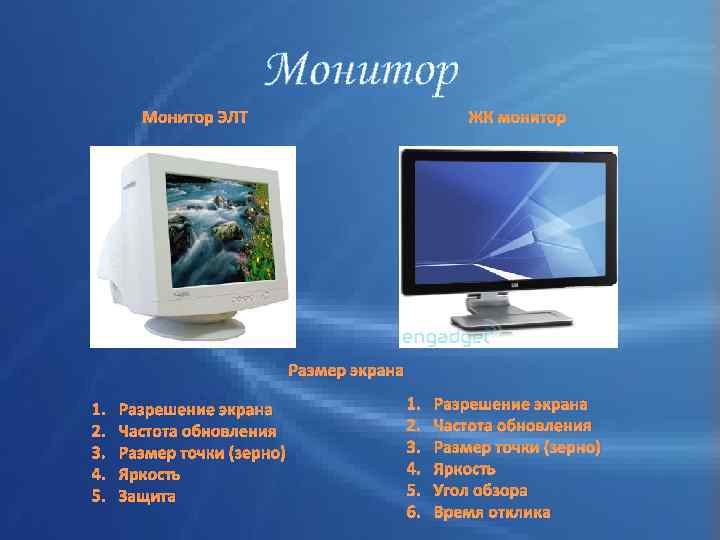 Монитор

Монитор ЭЛТ

ЖК монитор

engadget

Размер экрана

1. Разрешение экрана
2. Частота обновления
3. Размер точки (зерно)
4. Яркость
5. Защита

1. Разрешение экрана
2. Частота обновления
3. Размер точки (зерно)
4. Яркость
5. Угол обзора
6. Время отклика